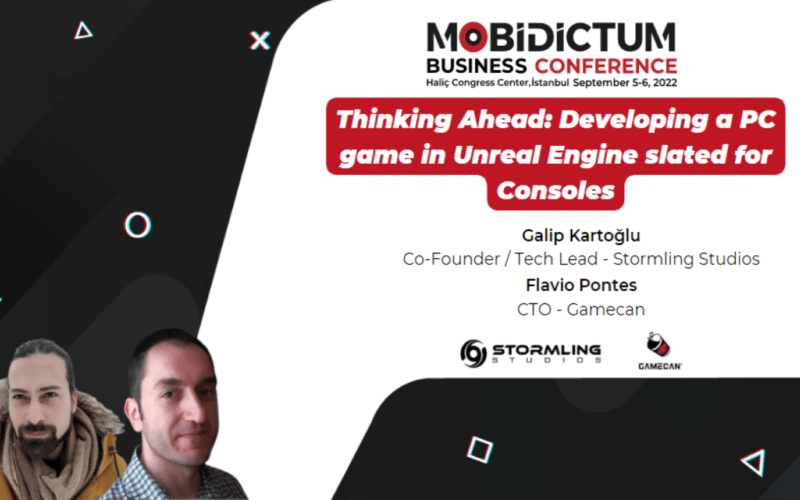 MOBIDICTUM
BUSINESS CONFERENCE
Haliç Congress Center, İstanbul September 5-6, 2022

Thinking Ahead: Developing a PC game in Unreal Engine slated for Consoles

Galip Kartoğlu
Co-Founder / Tech Lead - Stormling Studios
Flavio Pontes
CTO - Gamecan

STORMLING STUDIOS
GAMECAN